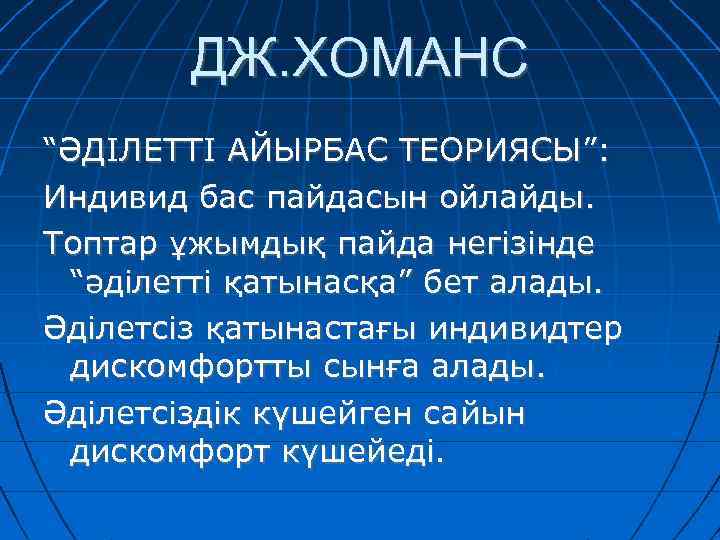 ДЖ.ХОМАНС

“ӘДІЛЕТТІ АЙЫРБАС ТЕОРИЯСЫ”:

Индивид бас пайдасын ойлайды.

Топтар ұжымдық пайда негізінде “әділетті қатынасқа” бет алады.

Әділетсіз қатынастағы индивидтер дискомфортты сынға алады.

Әділетсіздік күшейген сайын дискомфорт күшейеді.